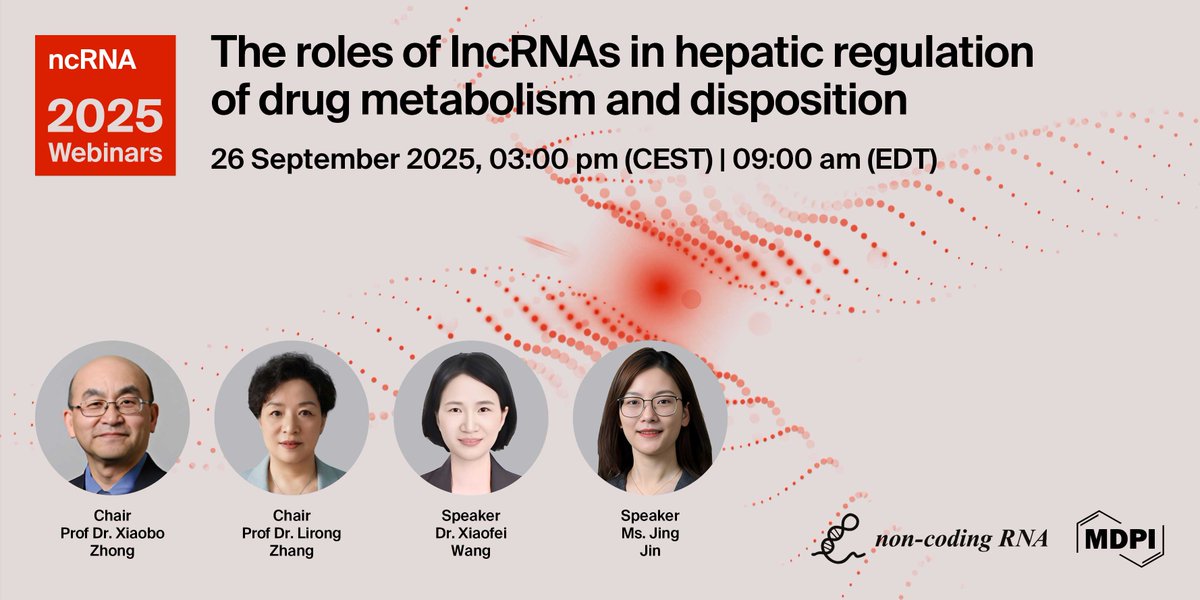 ncRNA
2025
Webinars

The roles of lncRNAs in hepatic regulation of drug metabolism and disposition

26 September 2025, 03:00 pm (CEST) | 09:00 am (EDT)

Chair
Prof Dr. Xiaobo Zhong

Chair
Prof Dr. Lirong Zhang

Speaker
Dr. Xiaofei Wang

Speaker
Ms. Jing Jin

non-coding RNA

MDPI